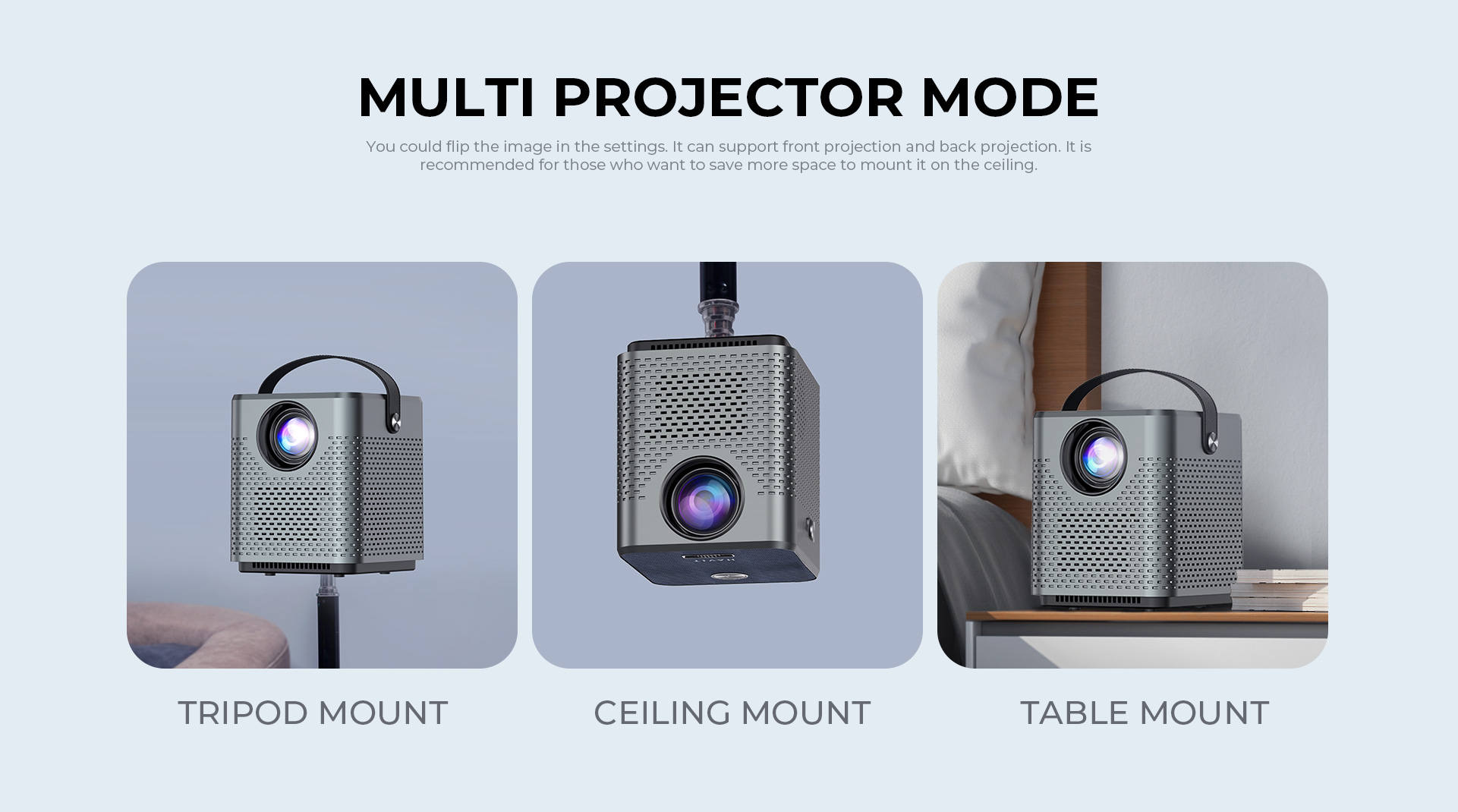 MULTI PROJECTOR MODE

You could flip the image in the settings. It can support front projection and back projection. It is recommended for those who want to save more space to mount it on the ceiling.

TRIPOD MOUNT

CEILING MOUNT

TABLE MOUNT